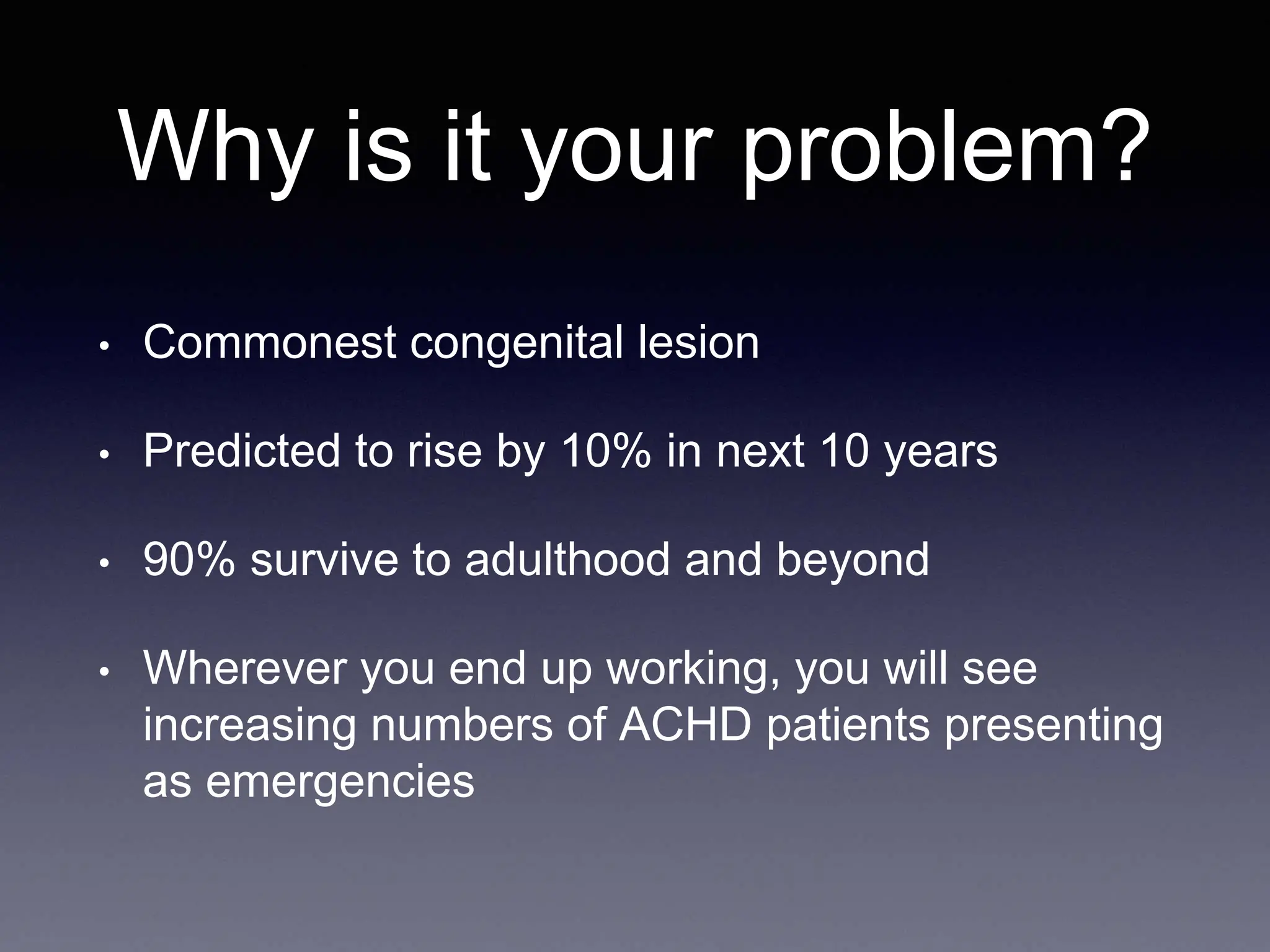 Why is it your problem?

• Commonest congenital lesion

• Predicted to rise by 10% in next 10 years

• 90% survive to adulthood and beyond

• Wherever you end up working, you will see increasing numbers of ACHD patients presenting as emergencies